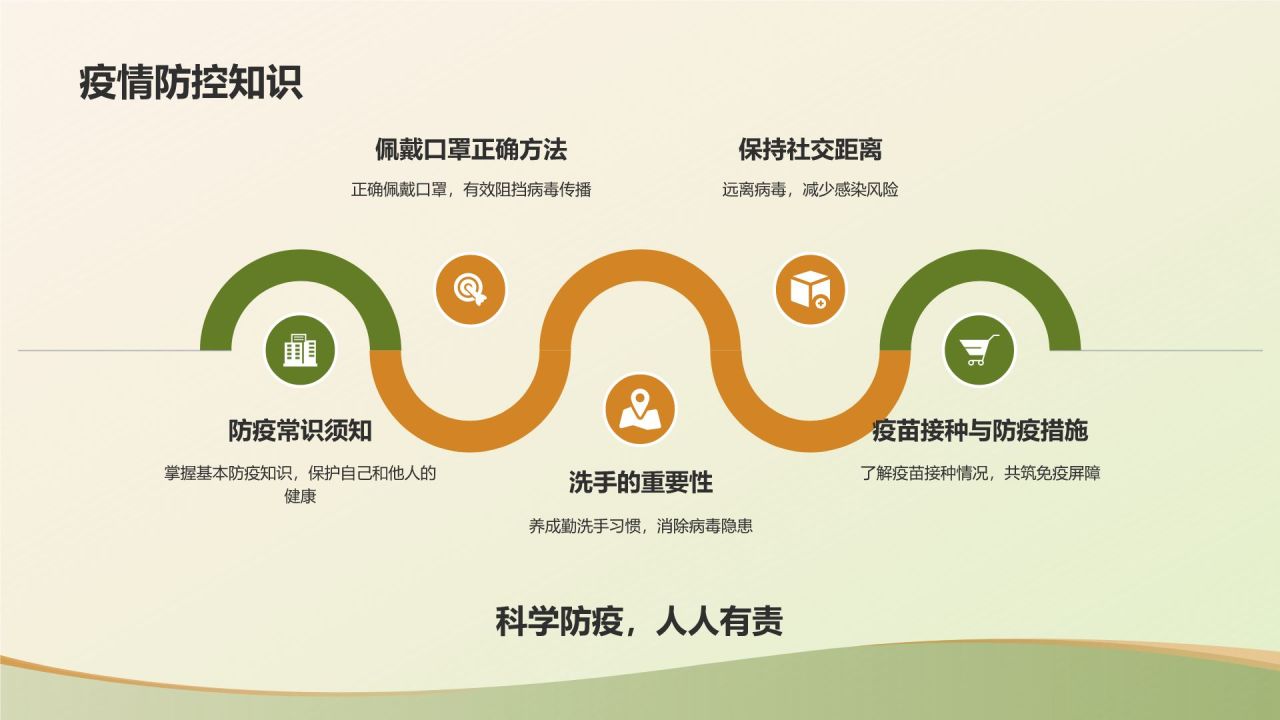 疫情防控知识

佩戴口罩正确方法

正确佩戴口罩，有效阻挡病毒传播

保持社交距离

远离病毒，减少感染风险

防疫常识须知

掌握基本防疫知识，保护自己和他人的健康

洗手的重要性

养成勤洗手习惯，消除病毒隐患

疫苗接种与防疫措施

了解疫苗接种情况，共筑免疫屏障

科学防疫，人人有责